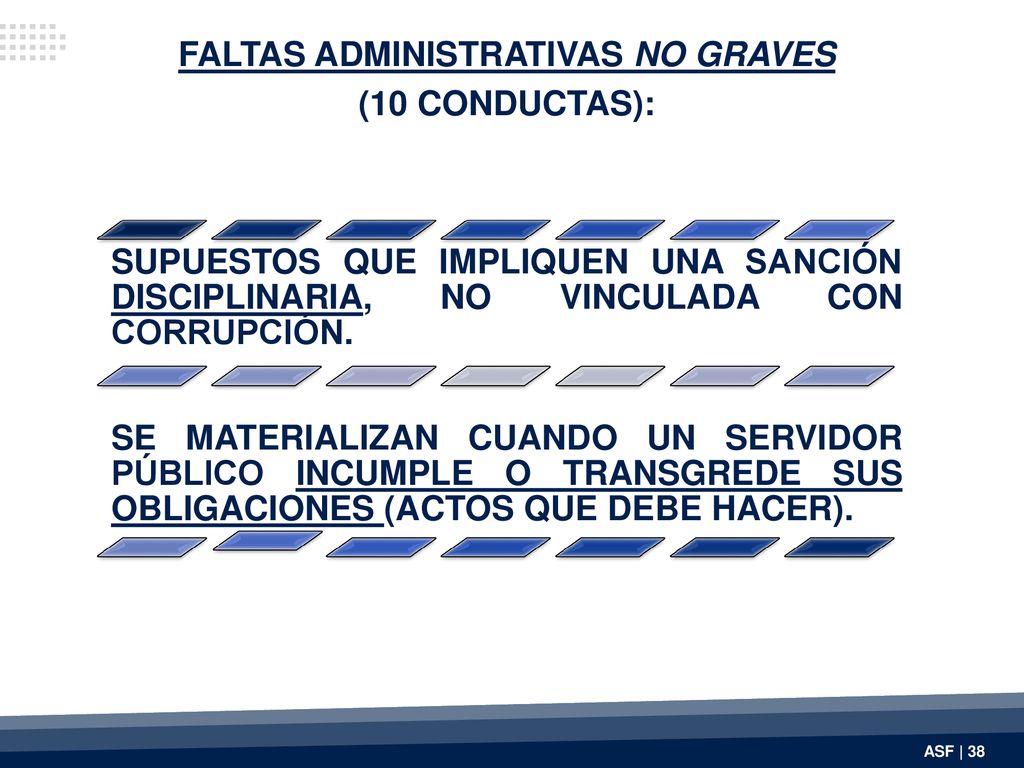 FALTAS ADMINISTRATIVAS NO GRAVES

(10 CONDUCTAS):

SUPUESTOS QUE IMPLIQUEN UNA SANCIÓN DISCIPLINARIA, NO VINCULADA CON CORRUPCIÓN.

SE MATERIALIZAN CUANDO UN SERVIDOR PÚBLICO INCUMPLE O TRANSGREDE SUS OBLIGACIONES (ACTOS QUE DEBE HACER).

ASF | 38